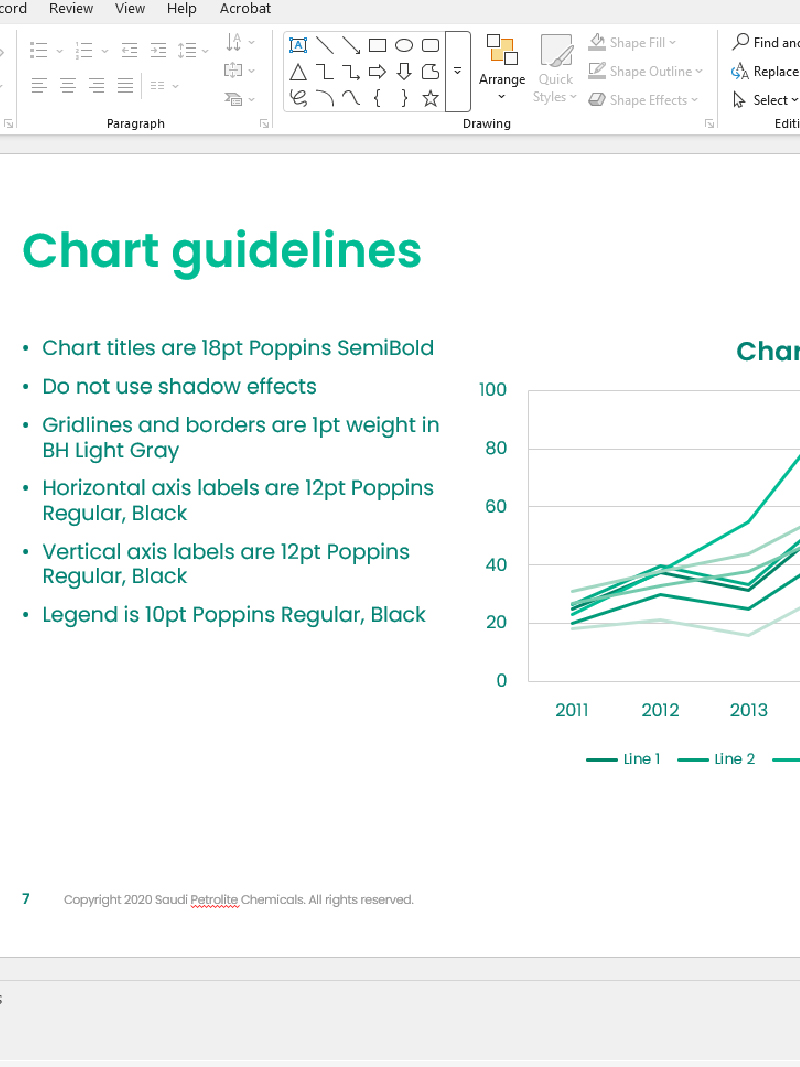 cord Review View Help Acrobat

Paragraph

Arrange Quick Styles Shape Fill Shape Outline Shape Effects

Drawing

Find and Replace Select Editi

Chart guidelines

• Chart titles are 18pt Poppins SemiBold
• Do not use shadow effects
• Gridlines and borders are 1pt weight in BH Light Gray
• Horizontal axis labels are 12pt Poppins Regular, Black
• Vertical axis labels are 12pt Poppins Regular, Black
• Legend is 10pt Poppins Regular, Black

Char

100
80
60
40
20
0

2011 2012 2013

Line 1 Line 2

7 Copyright 2020 Saudi Petrolite Chemicals. All rights reserved.